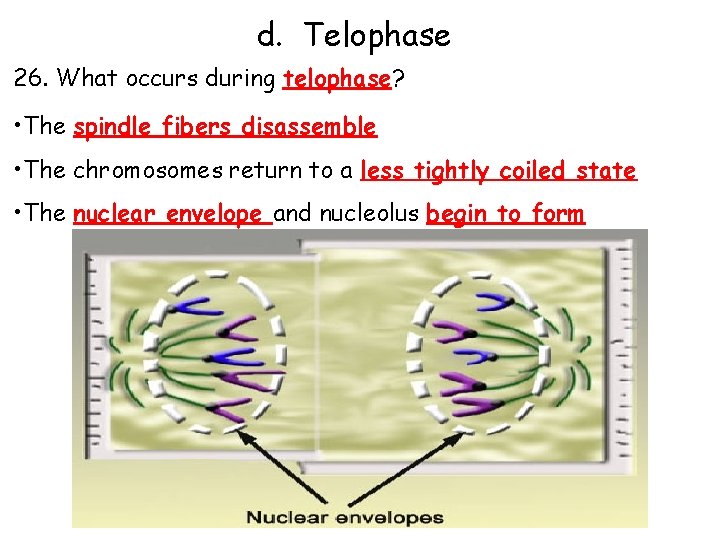 d. Telophase

26. What occurs during telophase?

•The spindle fibers disassemble

•The chromosomes return to a less tightly coiled state

•The nuclear envelope and nucleolus begin to form

Nuclear envelopes